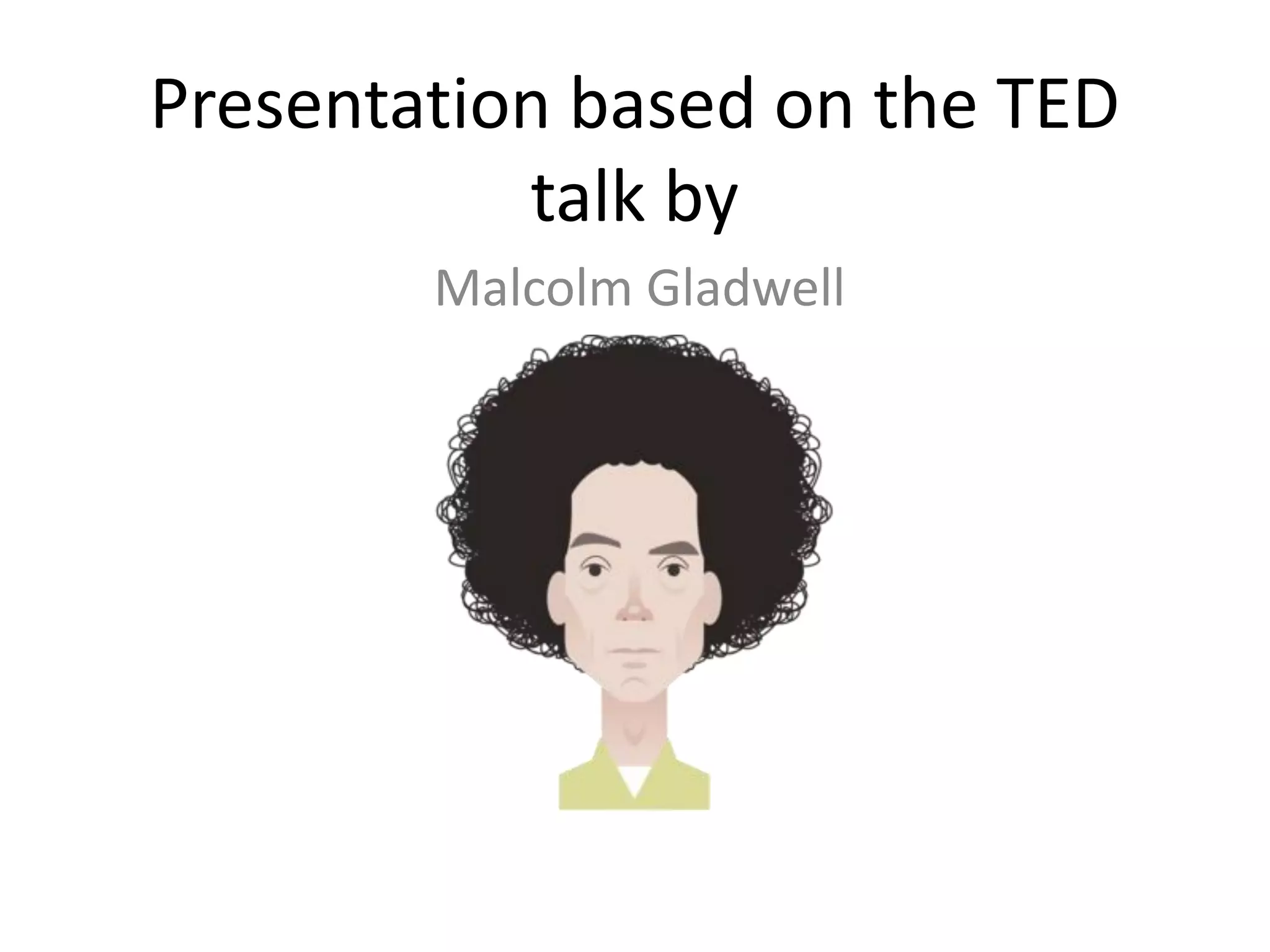 Presentation based on the TED talk by

Malcolm Gladwell